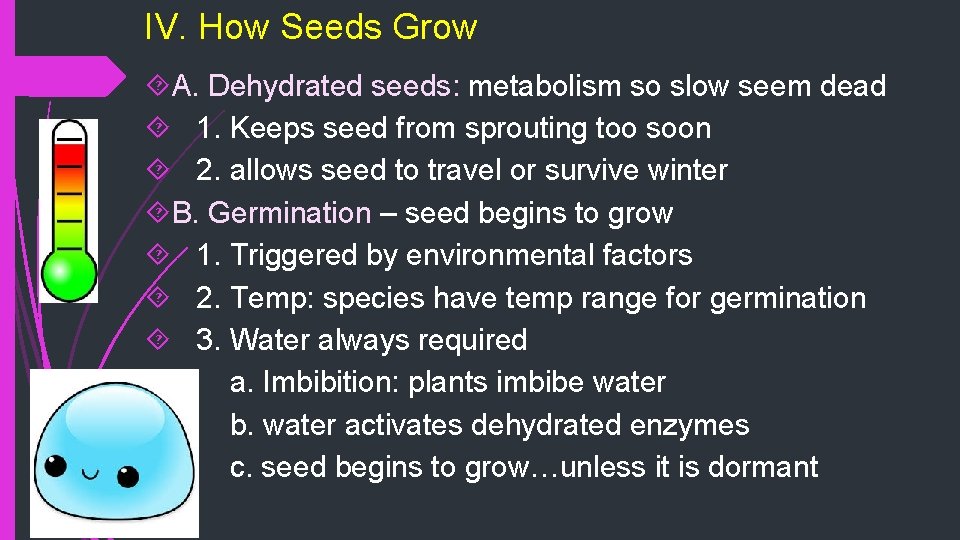 IV. How Seeds Grow

A. Dehydrated seeds: metabolism so slow seem dead

1. Keeps seed from sprouting too soon

2. allows seed to travel or survive winter

B. Germination – seed begins to grow

1. Triggered by environmental factors

2. Temp: species have temp range for germination

3. Water always required

a. Imbibition: plants imbibe water

b. water activates dehydrated enzymes

c. seed begins to grow…unless it is dormant